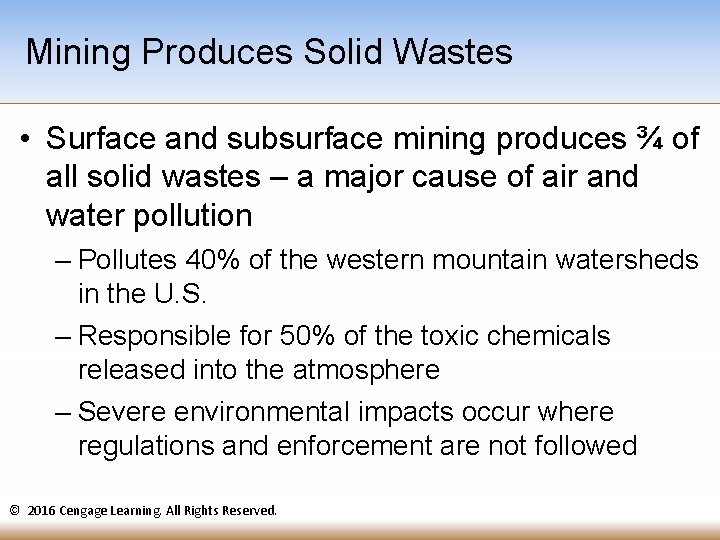 Mining Produces Solid Wastes

• Surface and subsurface mining produces ¾ of all solid wastes – a major cause of air and water pollution

– Pollutes 40% of the western mountain watersheds in the U.S.

– Responsible for 50% of the toxic chemicals released into the atmosphere

– Severe environmental impacts occur where regulations and enforcement are not followed

© 2016 Cengage Learning. All Rights Reserved.